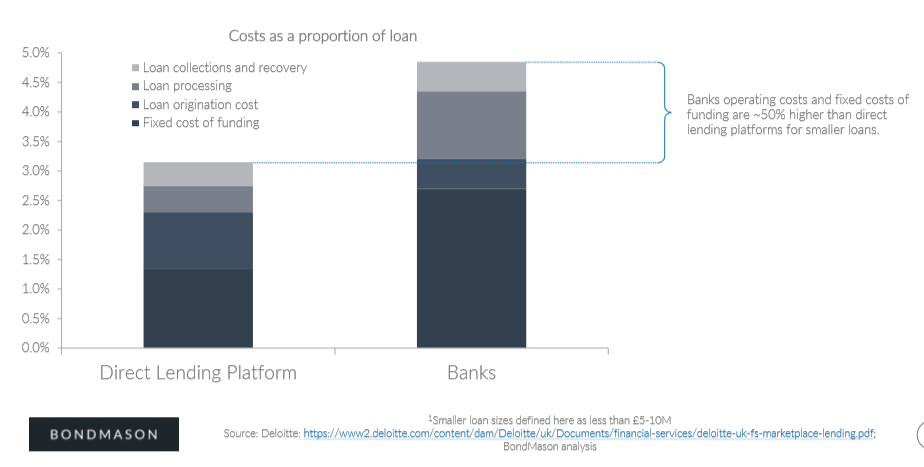 Costs as a proportion of loan

Loan collections and recovery
Loan processing
Loan origination cost
Fixed cost of funding

5.0%
4.5%
4.0%
3.5%
3.0%
2.5%
2.0%
1.5%
1.0%
0.5%
0.0%

Direct Lending Platform
Banks

Banks operating costs and fixed costs of funding are ~50% higher than direct lending platforms for smaller loans.

BONDMASON

$^1$Smaller loan sizes defined here as less than £5-10M
Source: Deloitte: https://www2.deloitte.com/content/dam/Deloitte/uk/Documents/financial-services/deloitte-uk-fs-marketplace-lending.pdf; BondMason analysis